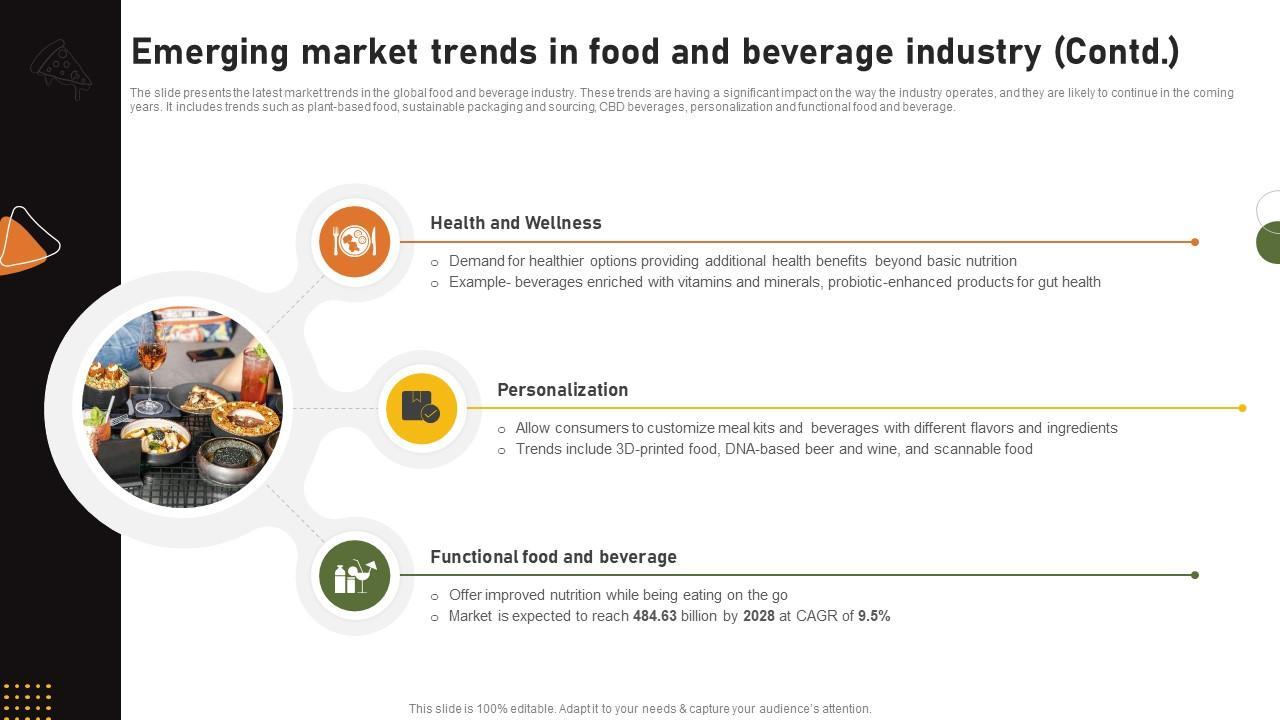 Emerging market trends in food and beverage industry (Contd.)

The slide presents the latest market trends in the global food and beverage industry. These trends are having a significant impact on the way the industry operates, and they are likely to continue in the coming years. It includes trends such as plant-based food, sustainable packaging and sourcing, CBD beverages, personalization and functional food and beverage.

Health and Wellness

○ Demand for healthier options providing additional health benefits beyond basic nutrition
○ Example- beverages enriched with vitamins and minerals, probiotic-enhanced products for gut health

Personalization

○ Allow consumers to customize meal kits and beverages with different flavors and ingredients
○ Trends include 3D-printed food, DNA-based beer and wine, and scannable food

Functional food and beverage

○ Offer improved nutrition while being eating on the go
○ Market is expected to reach 484.63 billion by 2028 at CAGR of 9.5%

This slide is 100% editable. Adapt it to your needs & capture your audience's attention.